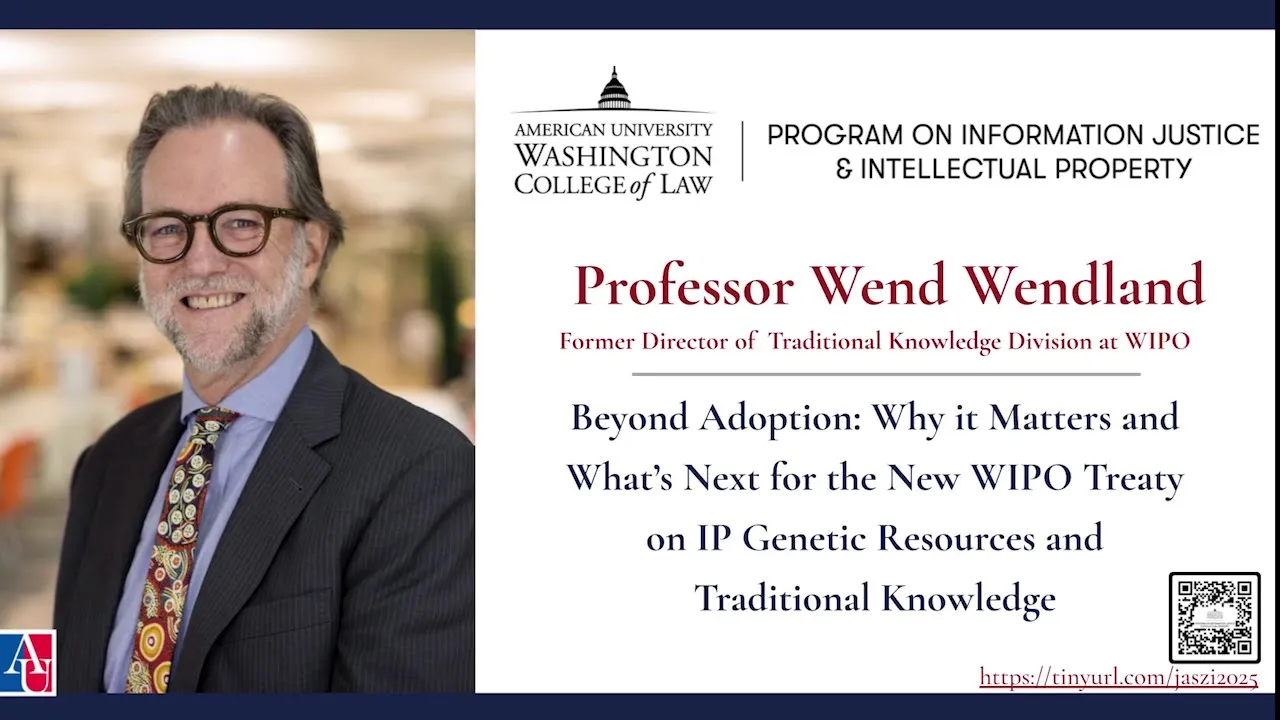 AMERICAN UNIVERSITY
WASHINGTON
COLLEGE of LAW

PROGRAM ON INFORMATION JUSTICE & INTELLECTUAL PROPERTY

Professor Wend Wendland

Former Director of Traditional Knowledge Division at WIPO

Beyond Adoption: Why it Matters and What's Next for the New WIPO Treaty on IP Genetic Resources and Traditional Knowledge

AU

https://tinyurl.com/jaszi2025